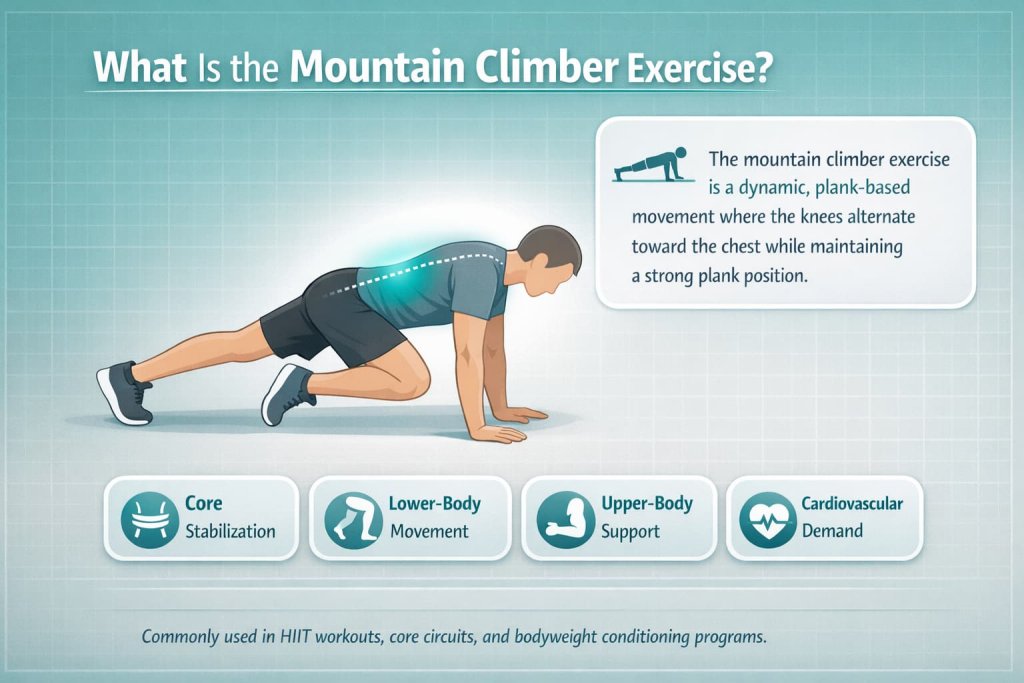 What Is the Mountain Climber Exercise?

The mountain climber exercise is a dynamic, plank-based movement where the knees alternate toward the chest while maintaining a strong plank position.

Core Stabilization

Lower-Body Movement

Upper-Body Support

Cardiovascular Demand

Commonly used in HIIT workouts, core circuits, and bodyweight conditioning programs.